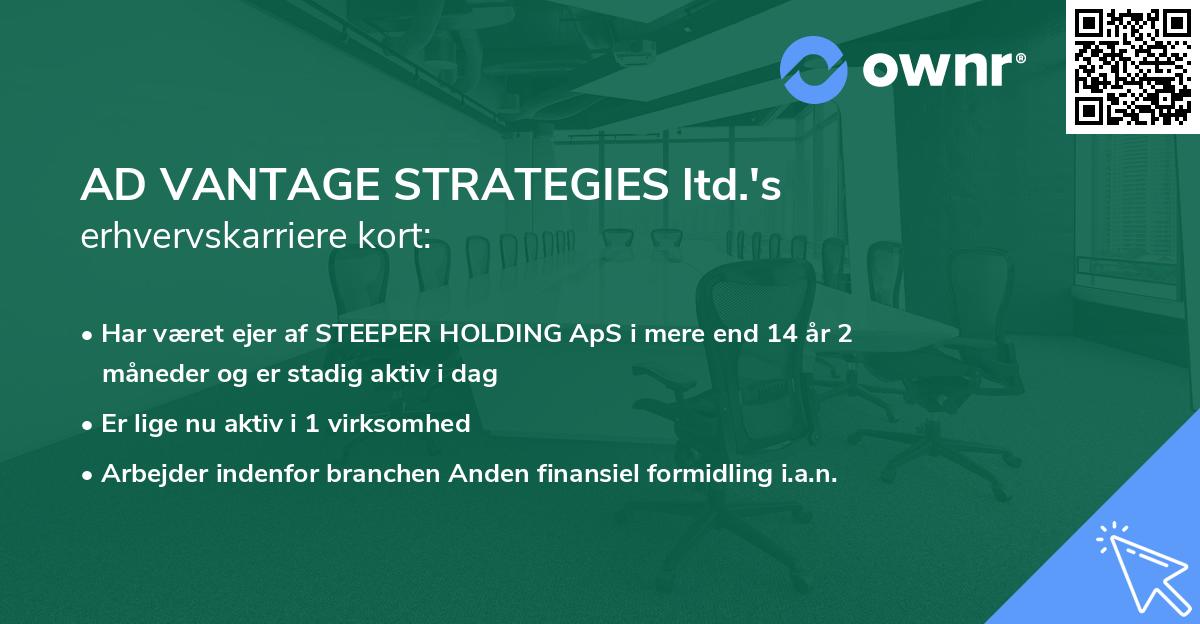 ownr®

AD VANTAGE STRATEGIES ltd.'s
erhvervskarriere kort:

• Har været ejer af STEEPER HOLDING ApS i mere end 14 år 2 måneder og er stadig aktiv i dag
• Er lige nu aktiv i 1 virksomhed
• Arbejder indenfor branchen Anden finansiel formidling i.a.n.